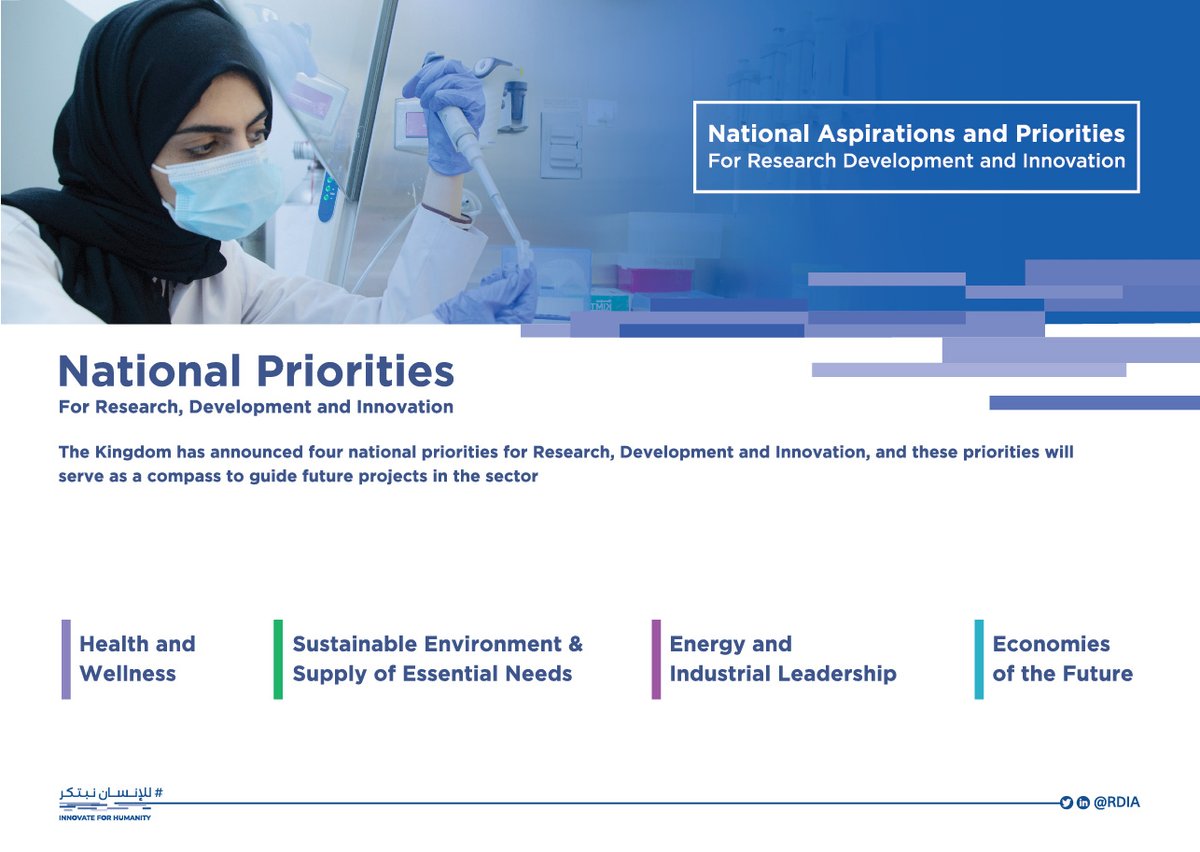 National Aspirations and Priorities
For Research Development and Innovation

National Priorities
For Research, Development and Innovation

The Kingdom has announced four national priorities for Research, Development and Innovation, and these priorities will serve as a compass to guide future projects in the sector

Health and Wellness

Sustainable Environment & Supply of Essential Needs

Energy and Industrial Leadership

Economies of the Future

#للإنسان نبتكر
INNOVATE FOR HUMANITY

@RDIA